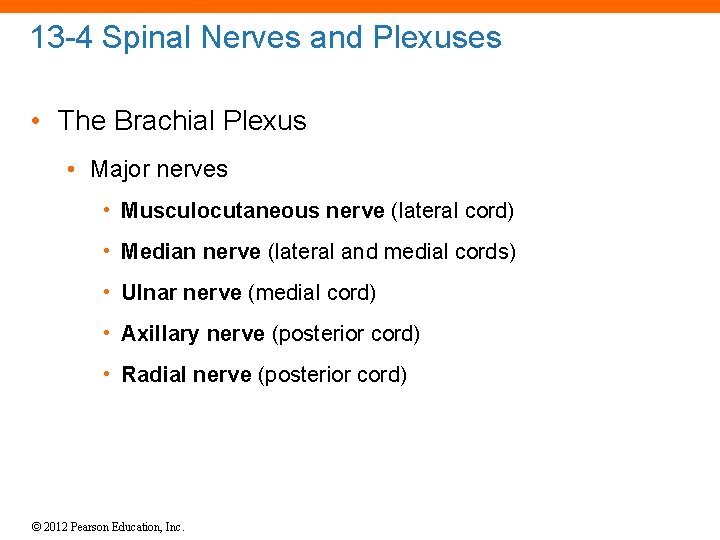 13-4 Spinal Nerves and Plexuses

• The Brachial Plexus

• Major nerves

• Musculocutaneous nerve (lateral cord)

• Median nerve (lateral and medial cords)

• Ulnar nerve (medial cord)

• Axillary nerve (posterior cord)

• Radial nerve (posterior cord)

© 2012 Pearson Education, Inc.